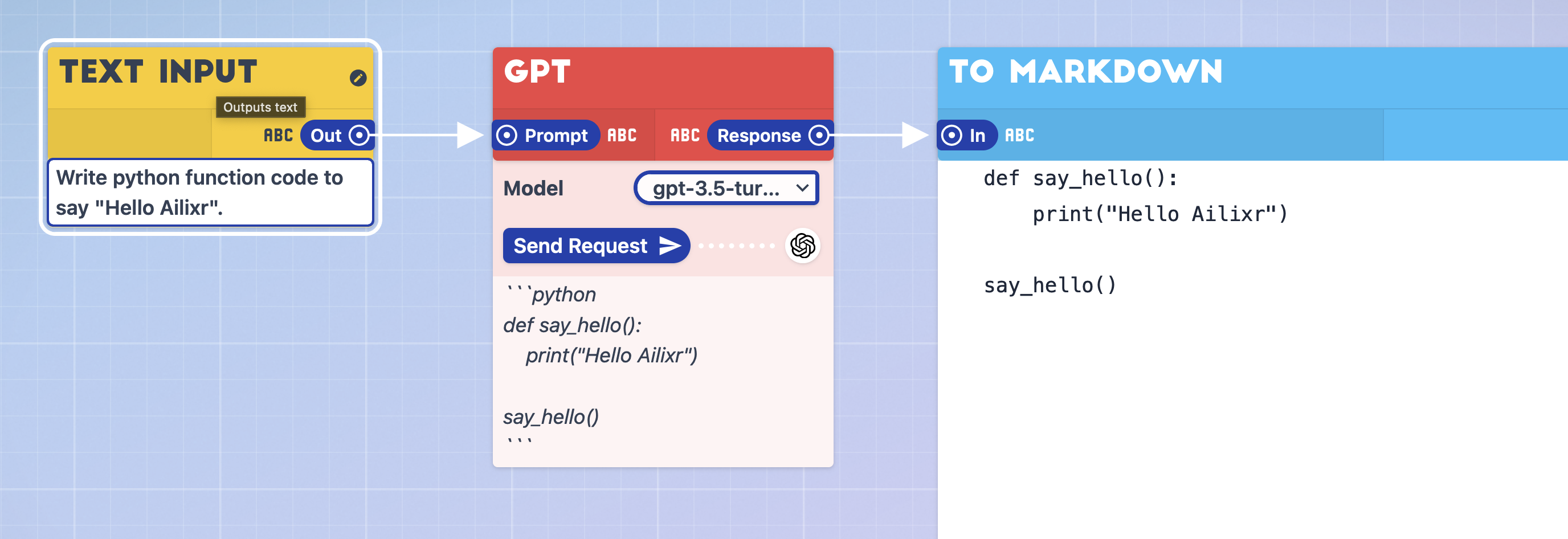 TEXT INPUT

Outputs text

ABC Out

Write python function code to say "Hello Ailixr".

GPT

Prompt ABC

ABC Response

Model gpt-3.5-tur...

Send Request

```python
def say_hello():
    print("Hello Ailixr")

say_hello()
```

TO MARKDOWN

In ABC

def say_hello():
    print("Hello Ailixr")

say_hello()